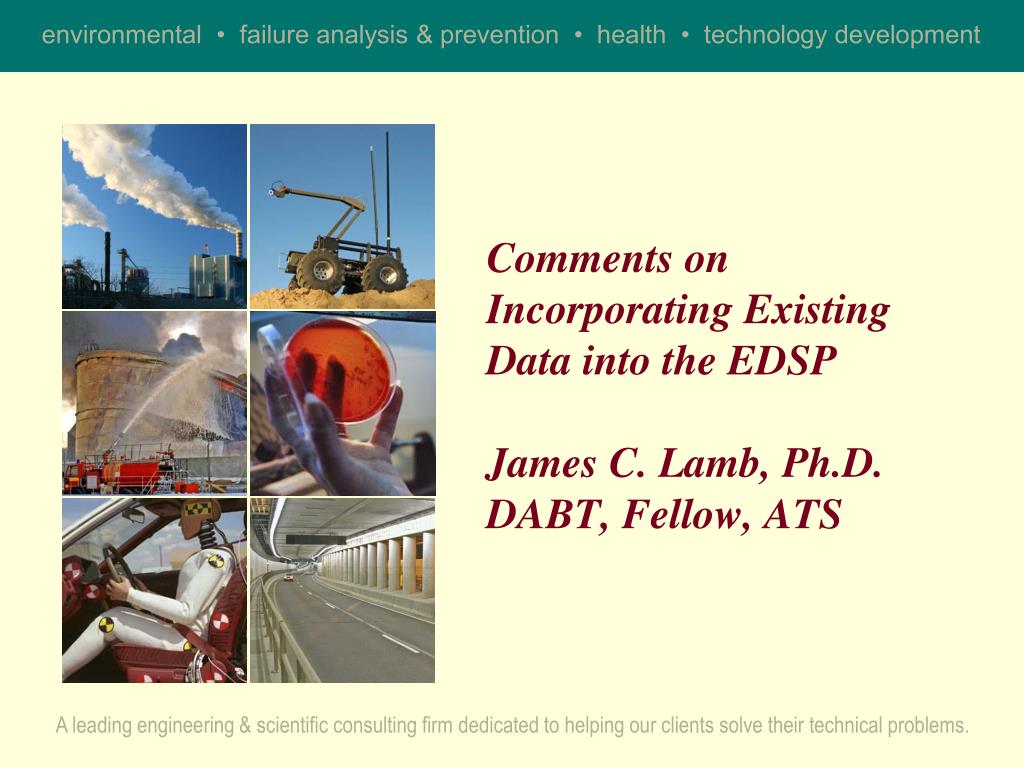 environmental • failure analysis & prevention • health • technology development

Comments on Incorporating Existing Data into the EDSP

James C. Lamb, Ph.D.
DABT, Fellow, ATS

A leading engineering & scientific consulting firm dedicated to helping our clients solve their technical problems.